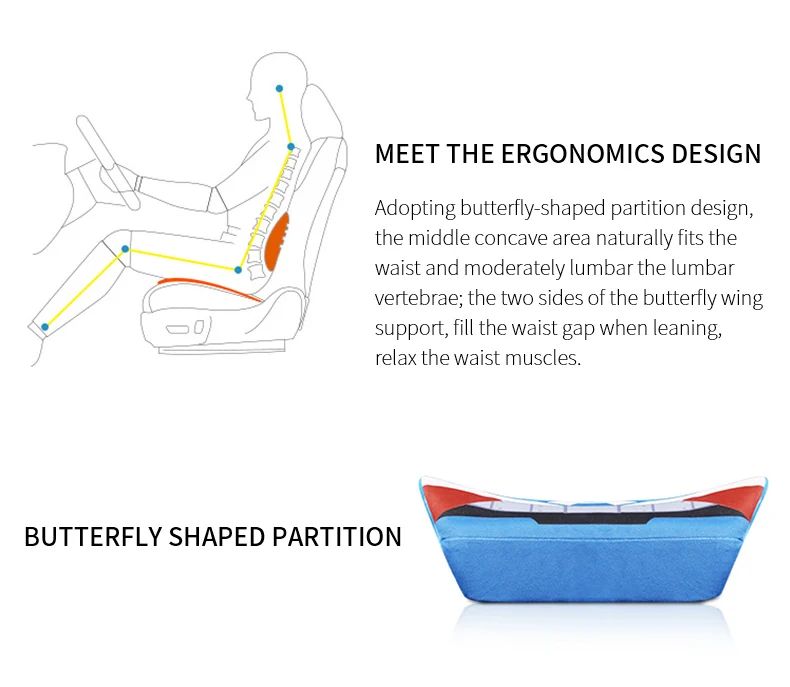 MEET THE ERGONOMICS DESIGN

Adopting butterfly-shaped partition design, the middle concave area naturally fits the waist and moderately lumbar the lumbar vertebrae; the two sides of the butterfly wing support, fill the waist gap when leaning, relax the waist muscles.

BUTTERFLY SHAPED PARTITION